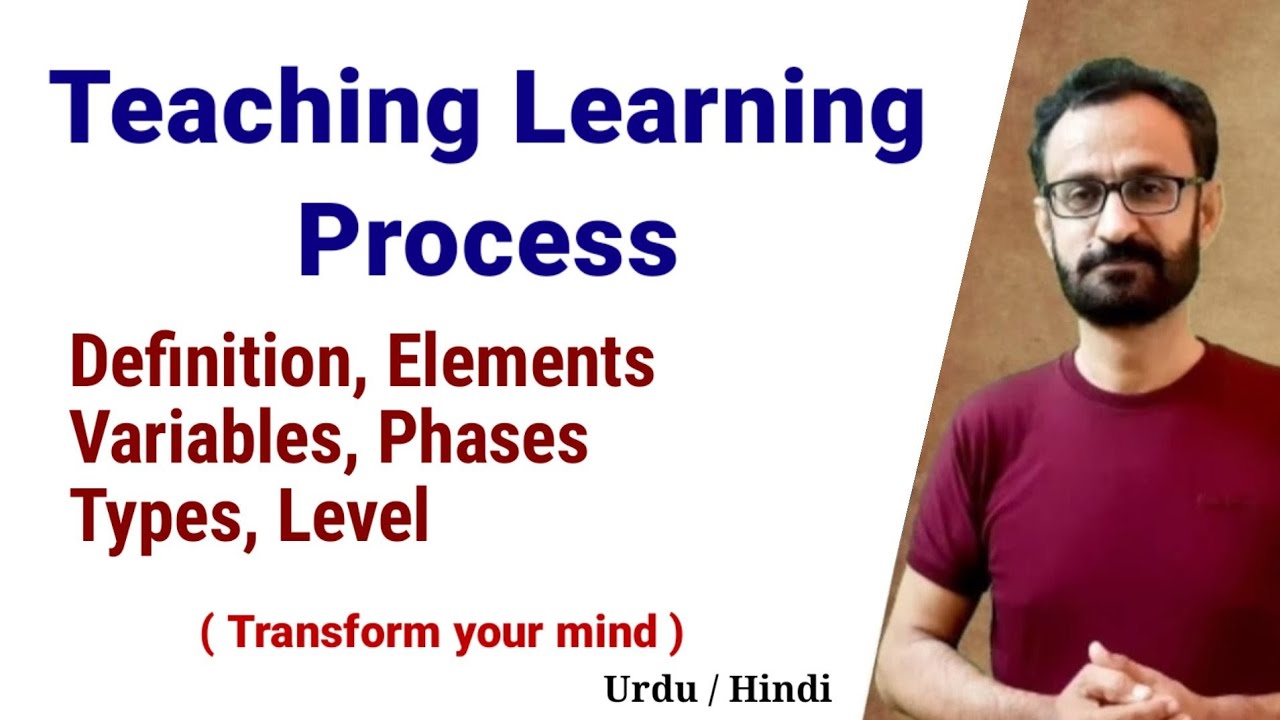 Teaching Learning Process

Definition, Elements
Variables, Phases
Types, Level

( Transform your mind )

Urdu / Hindi